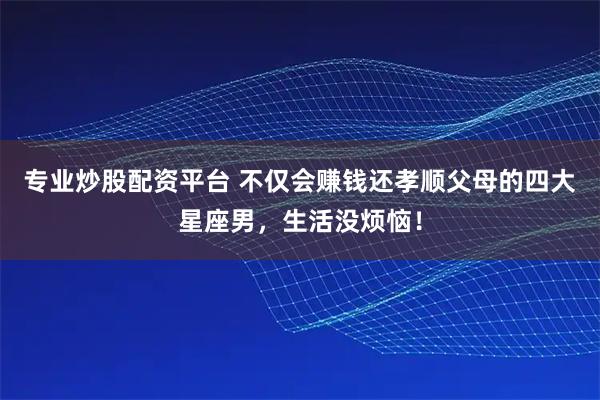 专业炒股配资平台 不仅会赚钱还孝顺父母的四大星座男，生活没烦恼！